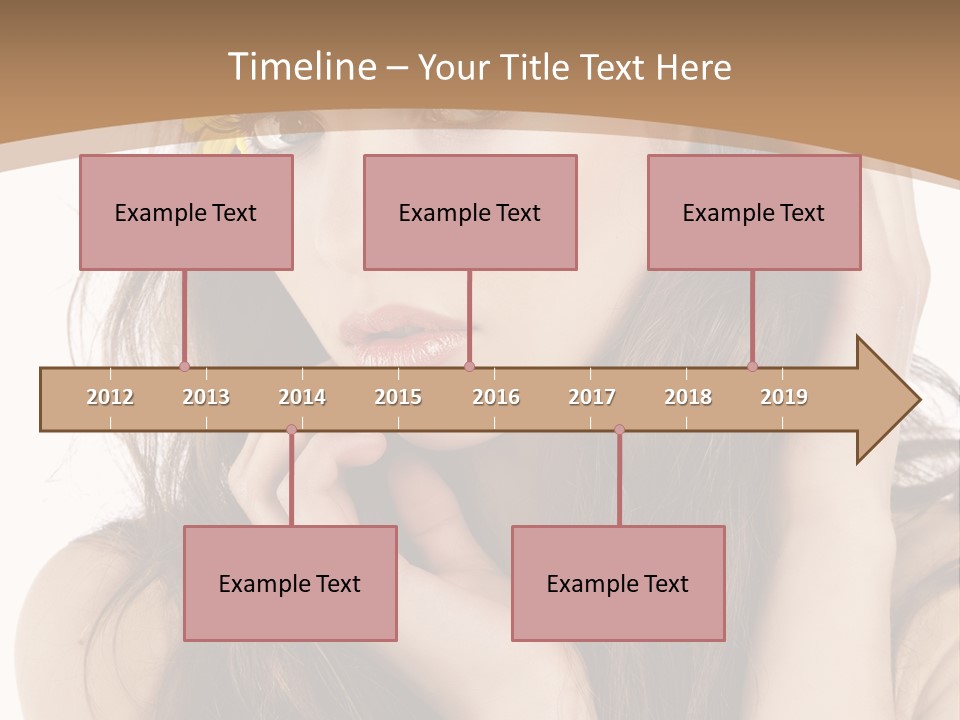 Timeline – Your Title Text Here

Example Text

Example Text

Example Text

2012 2013 2014 2015 2016 2017 2018 2019

Example Text

Example Text